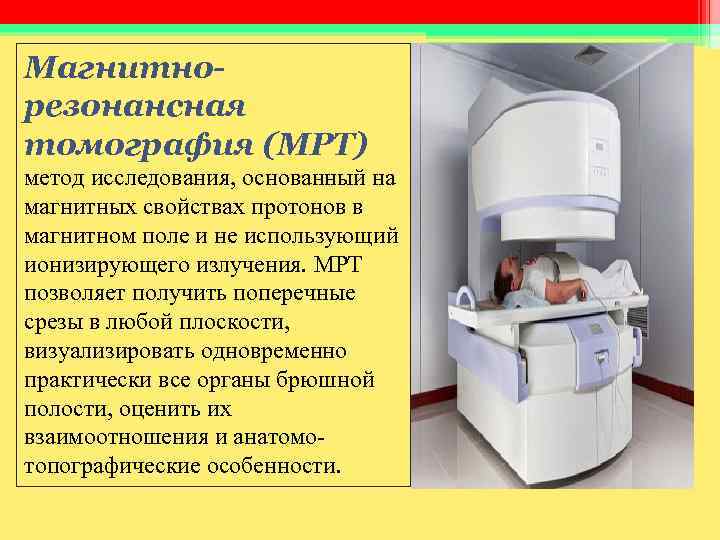 Магнитно-резонансная томография (МРТ)
метод исследования, основанный на магнитных свойствах протонов в магнитном поле и не использующий ионизирующего излучения. МРТ позволяет получить поперечные срезы в любой плоскости, визуализировать одновременно практически все органы брюшной полости, оценить их взаимоотношения и анатомо-топографические особенности.